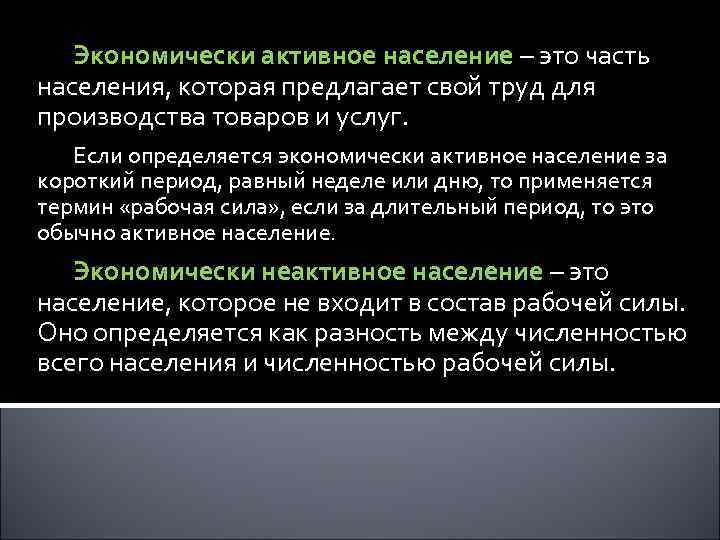 Экономически активное население – это часть населения, которая предлагает свой труд для производства товаров и услуг.

Если определяется экономически активное население за короткий период, равный неделе или дню, то применяется термин «рабочая сила», если за длительный период, то это обычно активное население.

Экономически неактивное население – это население, которое не входит в состав рабочей силы. Оно определяется как разность между численностью всего населения и численностью рабочей силы.